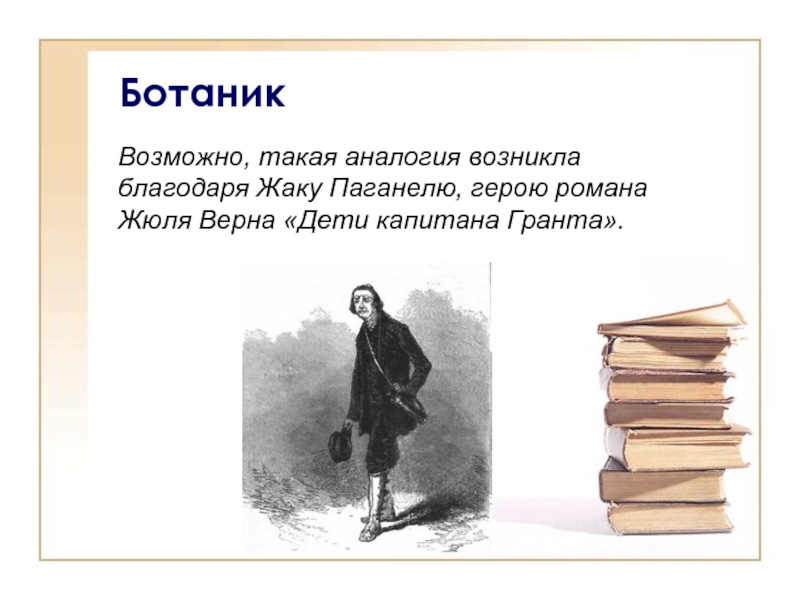 Ботаник

Возможно, такая аналогия возникла благодаря Жаку Паганелю, герою романа Жюля Верна «Дети капитана Гранта».